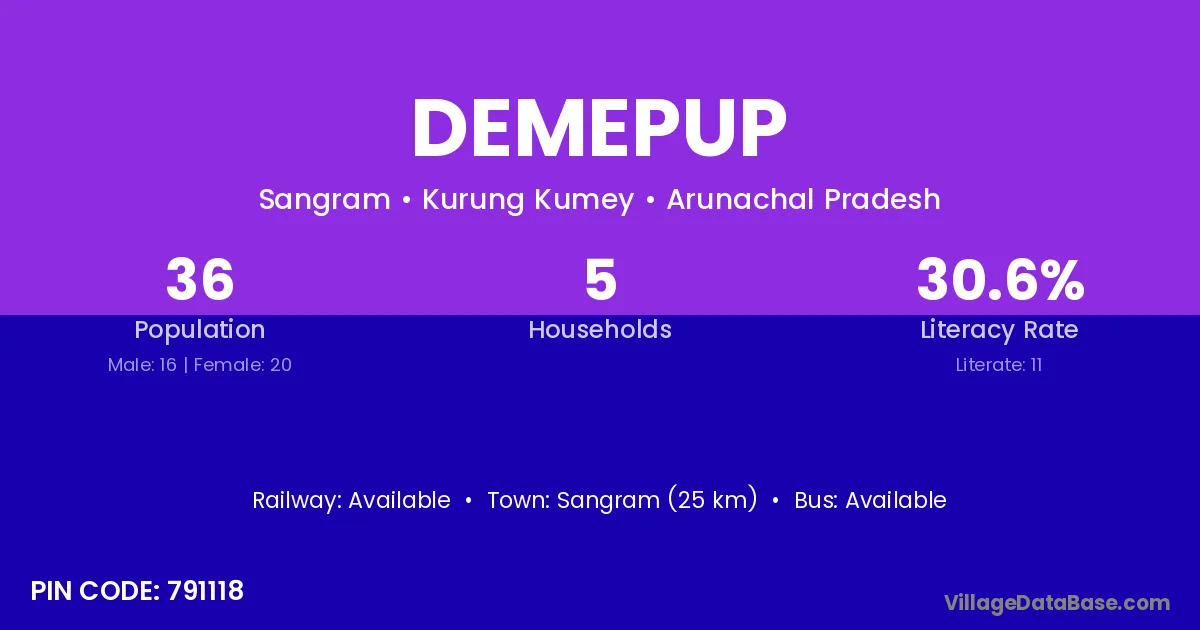 DEMEPUP

Sangram • Kurung Kumey • Arunachal Pradesh

36
Population
Male: 16 | Female: 20

5
Households

30.6%
Literacy Rate
Literate: 11

Railway: Available • Town: Sangram (25 km) • Bus: Available

PIN CODE: 791118

VillageDataBase.com